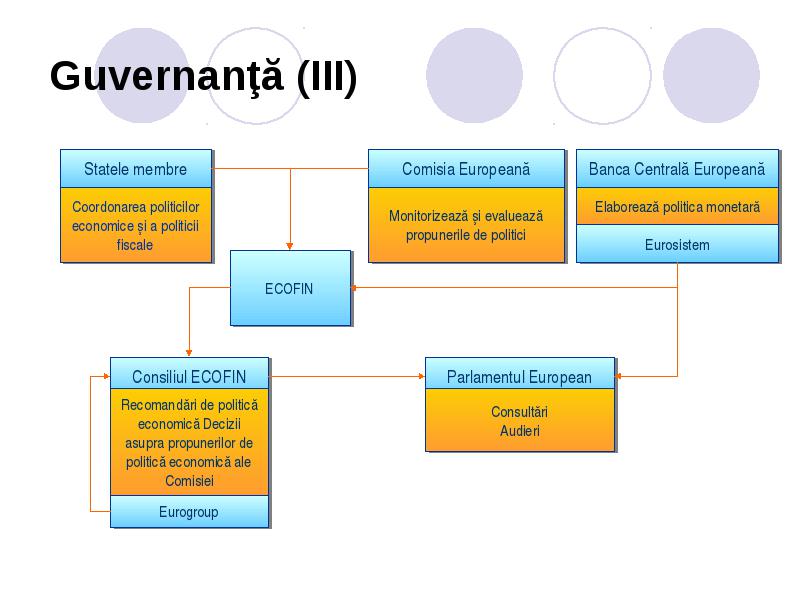 Guvernanţă (III)

Statele membre

Coordonarea politicilor economice și a politicii fiscale

Comisia Europeană

Monitorizează și evaluează propunerile de politici

Banca Centrală Europeană

Elaborează politica monetară

Eurosistem

ECOFIN

Consiliul ECOFIN

Recomandări de politică economică Decizii asupra propunerilor de politică economică ale Comisiei

Eurogroup

Parlamentul European

Consultări
Audieri